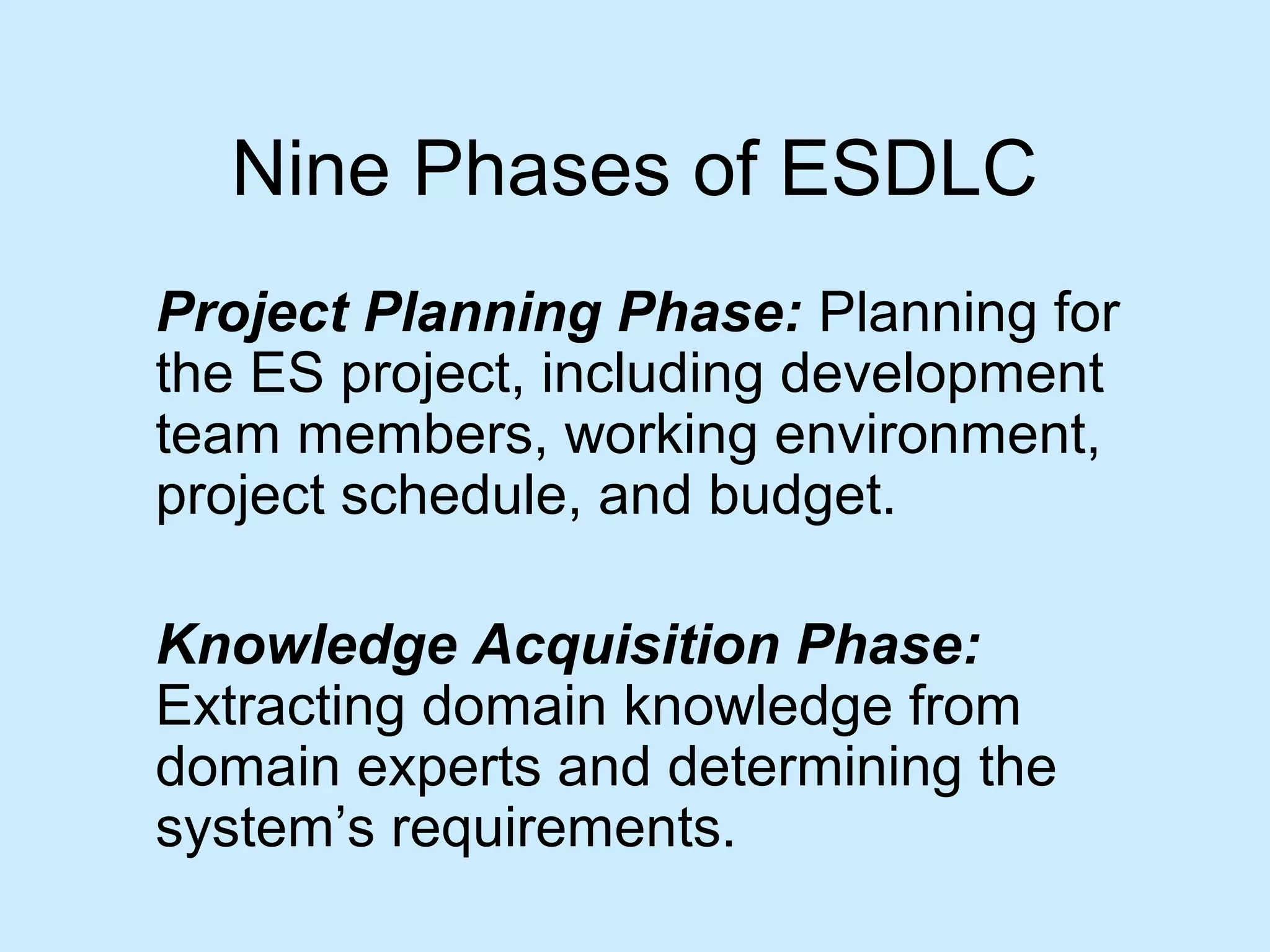 Nine Phases of ESDLC

Project Planning Phase: Planning for the ES project, including development team members, working environment, project schedule, and budget.

Knowledge Acquisition Phase: Extracting domain knowledge from domain experts and determining the system’s requirements.